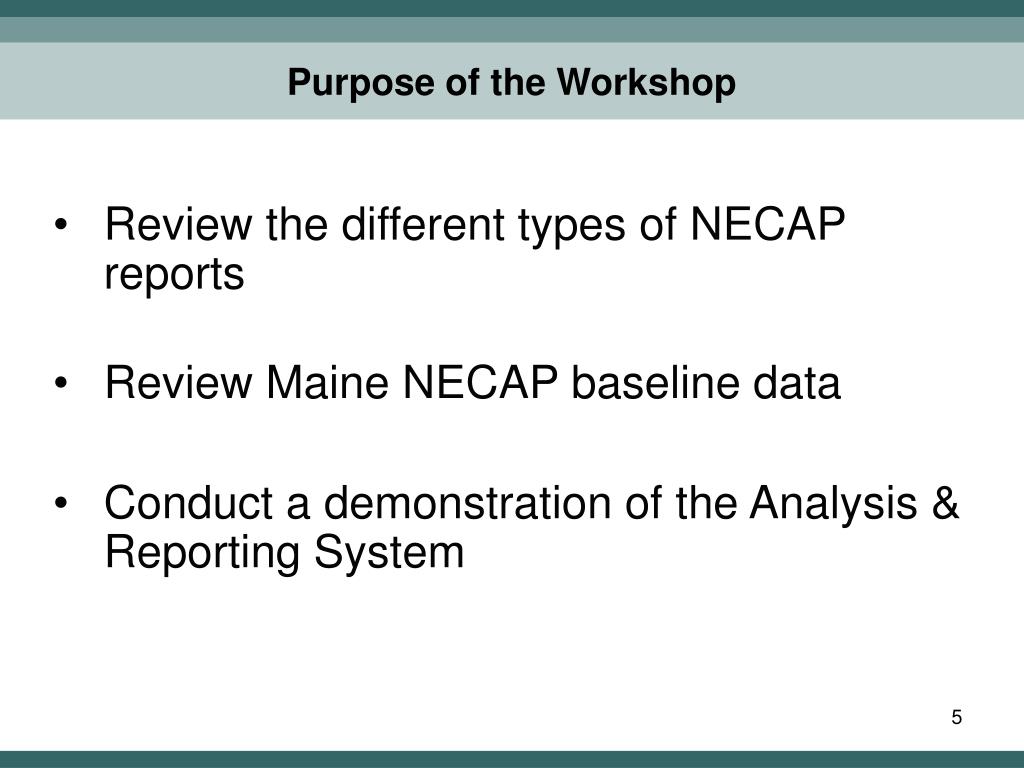 Purpose of the Workshop

• Review the different types of NECAP reports

• Review Maine NECAP baseline data

• Conduct a demonstration of the Analysis & Reporting System

5